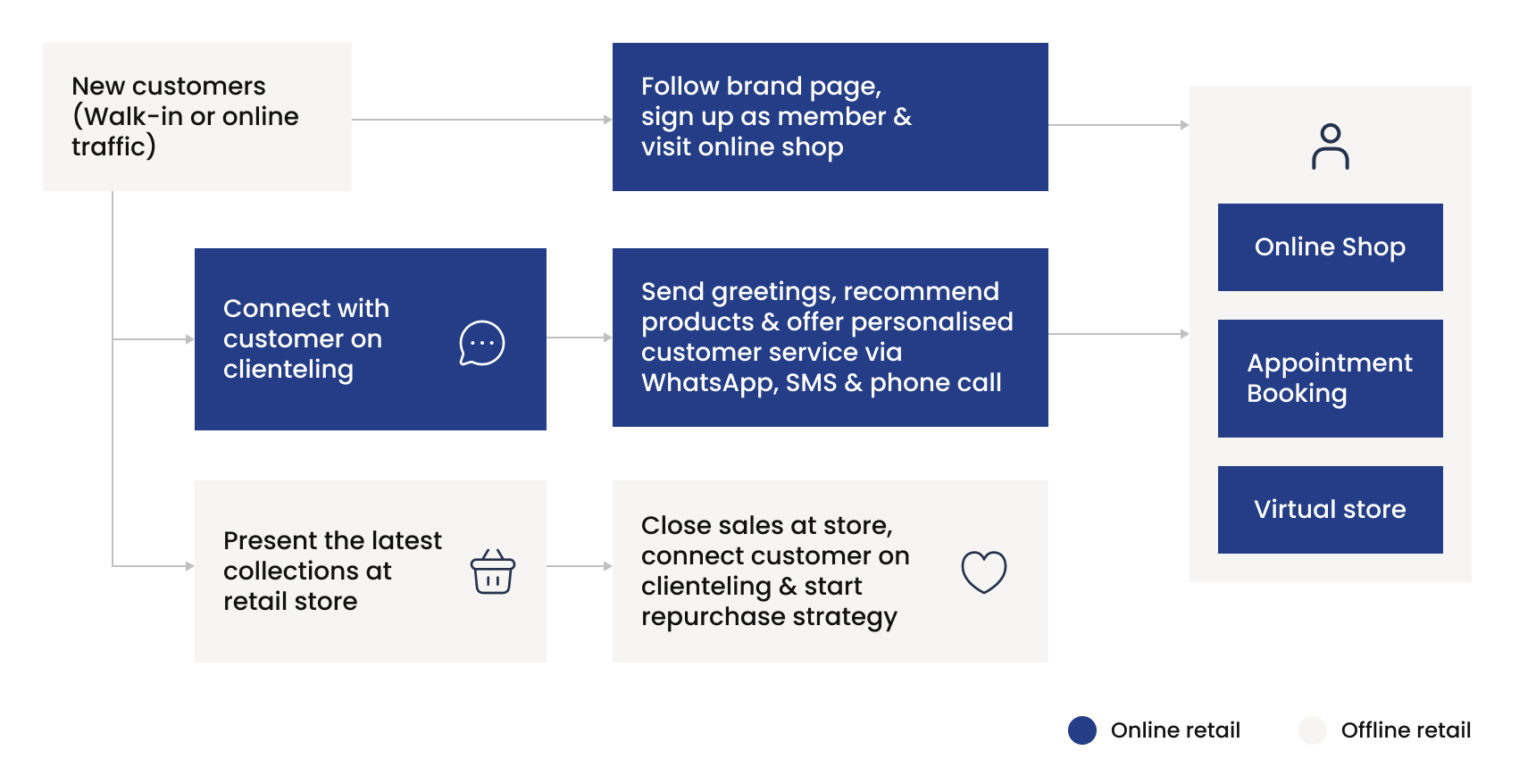 New customers (Walk-in or online traffic)

Follow brand page, sign up as member & visit online shop

Connect with customer on clienteling

Send greetings, recommend products & offer personalised customer service via WhatsApp, SMS & phone call

Present the latest collections at retail store

Close sales at store, connect customer on clienteling & start repurchase strategy

Online Shop

Appointment Booking

Virtual store

Online retail

Offline retail